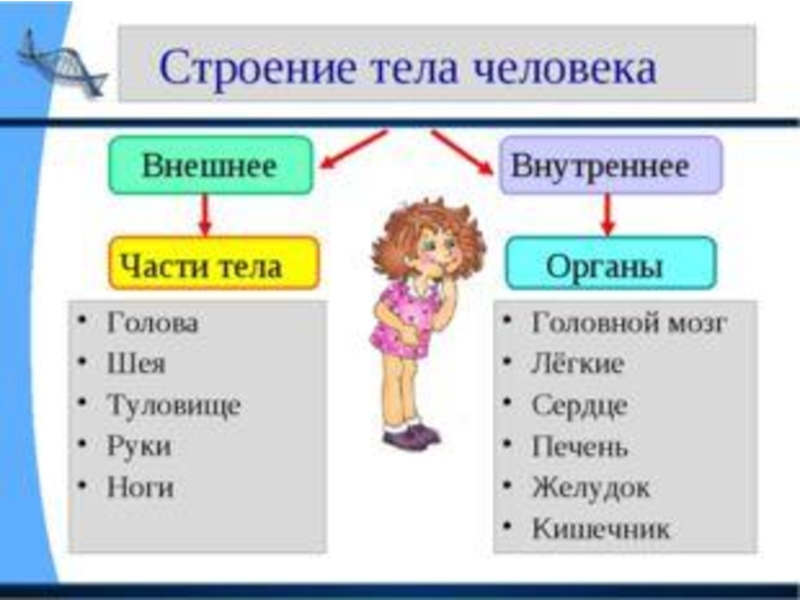 Строение тела человека

Внешнее

Части тела

• Голова
• Шея
• Туловище
• Руки
• Ноги

Внутреннее

Органы

• Головной мозг
• Лёгкие
• Сердце
• Печень
• Желудок
• Кишечник